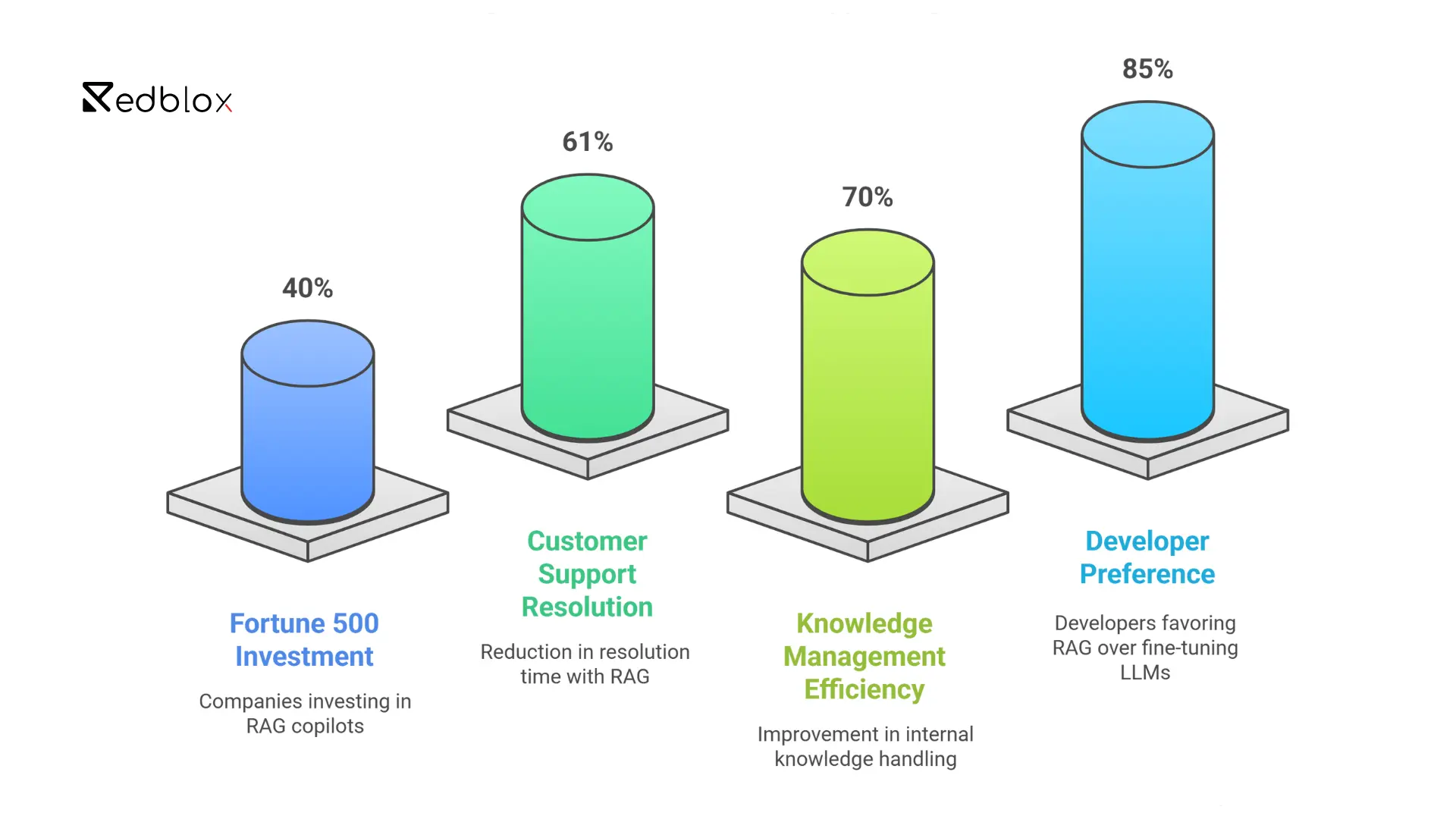 Redblox

40%

Fortune 500 Investment

Companies investing in RAG copilots

61%

Customer Support Resolution

Reduction in resolution time with RAG

70%

Knowledge Management Efficiency

Improvement in internal knowledge handling

85%

Developer Preference

Developers favoring RAG over fine-tuning LLMs